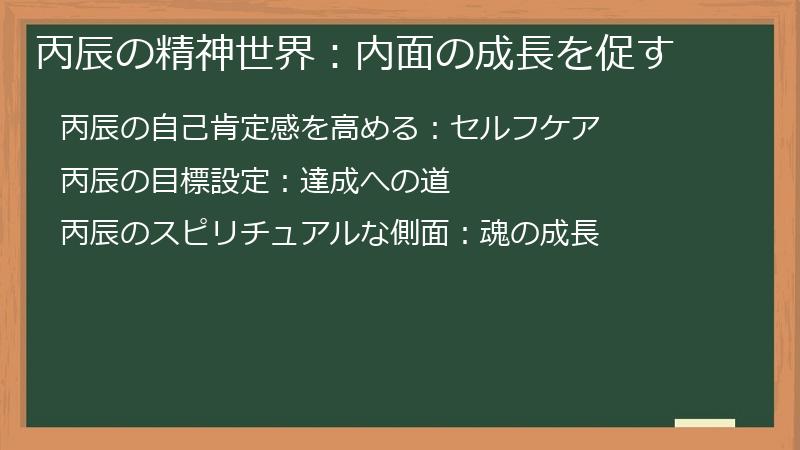 丙辰の精神世界：内面の成長を促す

丙辰の自己肯定感を高める：セルフケア

丙辰の目標設定：達成への道

丙辰のスピリチュアルな側面：魂の成長